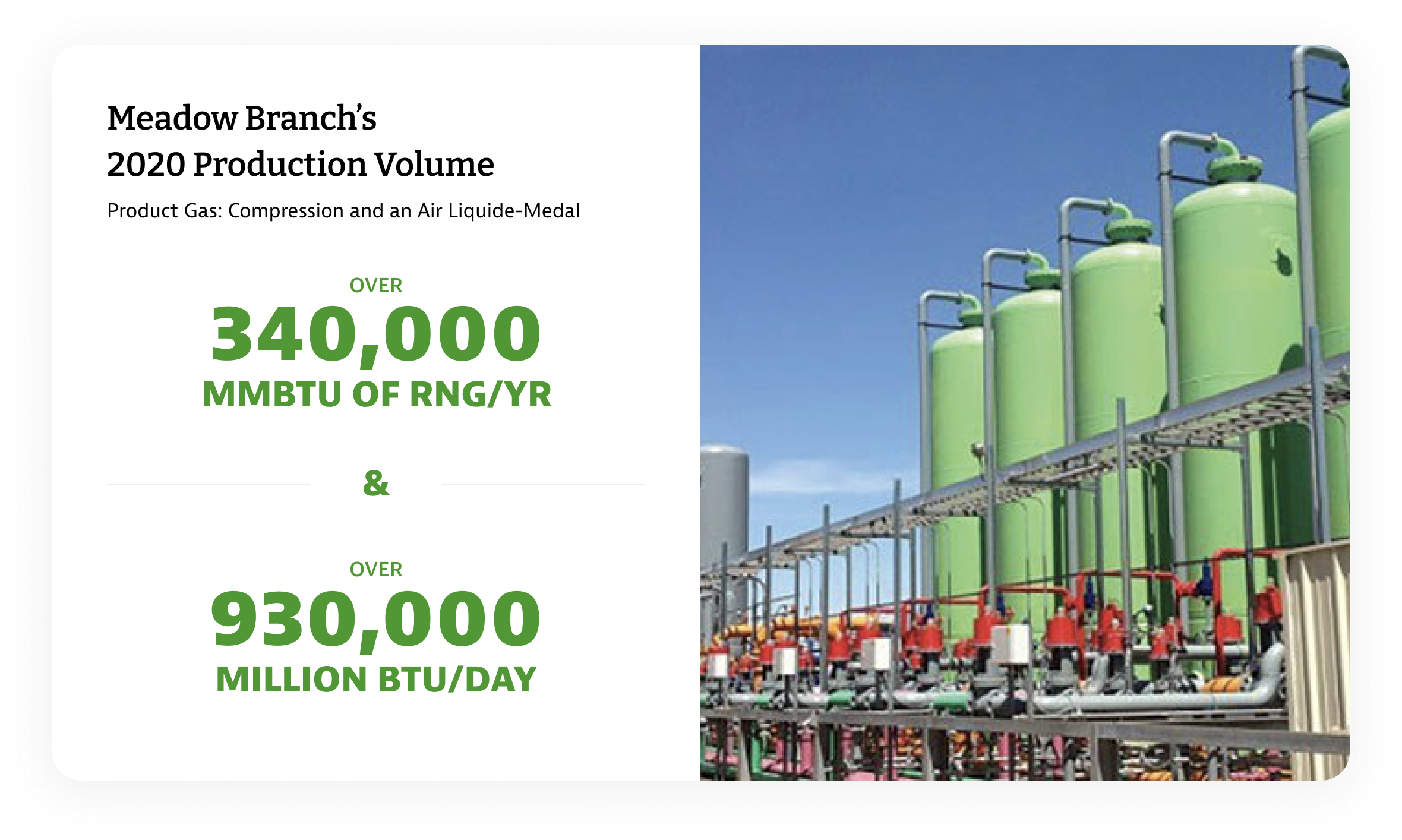 Meadow Branch's
2020 Production Volume

Product Gas: Compression and an Air Liquide-Medal

OVER
340,000
MMBTU OF RNG/YR

&

OVER
930,000
MILLION BTU/DAY